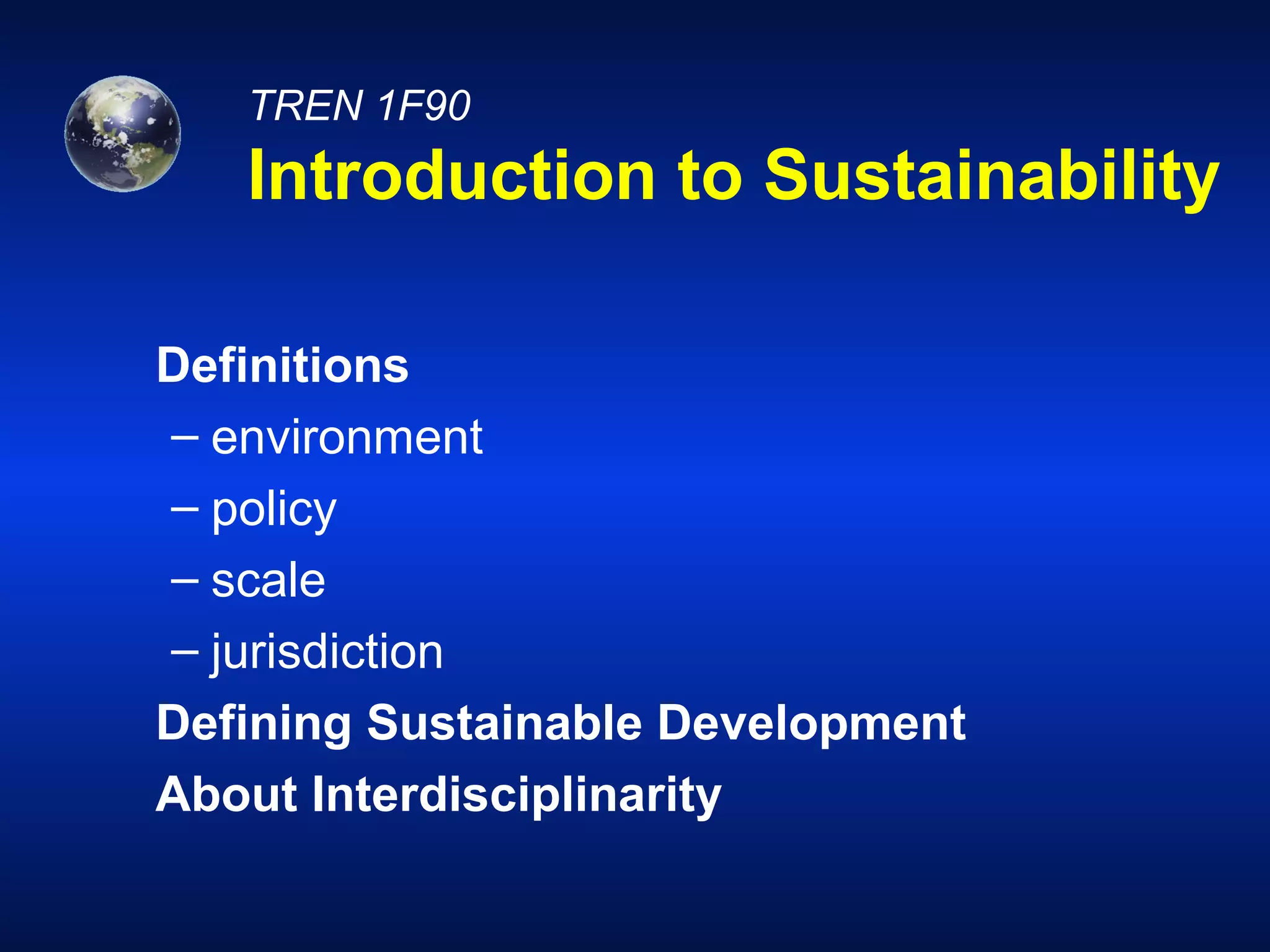 TREN 1F90

Introduction to Sustainability

Definitions
– environment
– policy
– scale
– jurisdiction
Defining Sustainable Development
About Interdisciplinarity